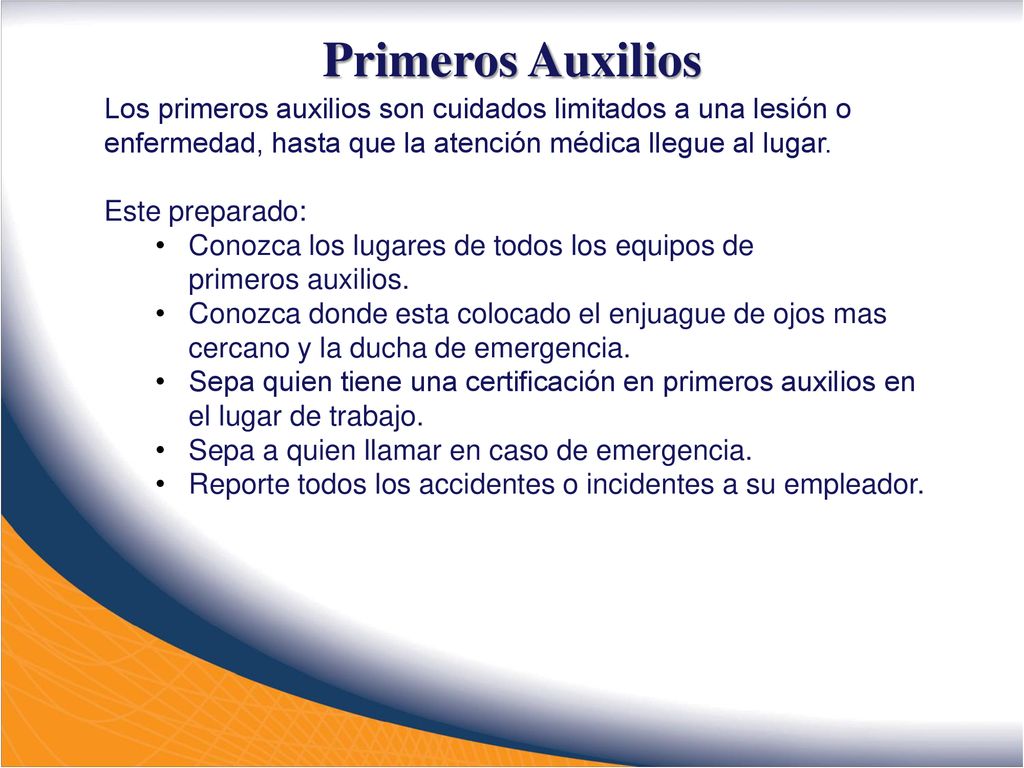 Primeros Auxilios

Los primeros auxilios son cuidados limitados a una lesión o enfermedad, hasta que la atención médica llegue al lugar.

Este preparado:
• Conozca los lugares de todos los equipos de primeros auxilios.
• Conozca donde esta colocado el enjuague de ojos mas cercano y la ducha de emergencia.
• Sepa quien tiene una certificación en primeros auxilios en el lugar de trabajo.
• Sepa a quien llamar en caso de emergencia.
• Reporte todos los accidentes o incidentes a su empleador.